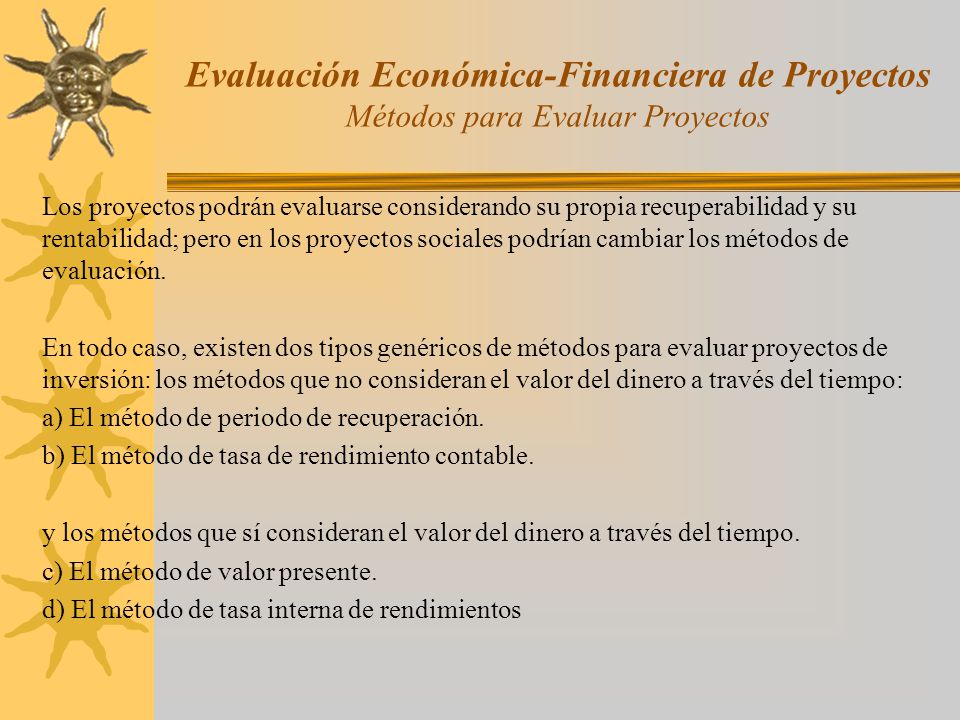 Evaluación Económica-Financiera de Proyectos
Métodos para Evaluar Proyectos

Los proyectos podrán evaluarse considerando su propia recuperabilidad y su rentabilidad; pero en los proyectos sociales podrían cambiar los métodos de evaluación.

En todo caso, existen dos tipos genéricos de métodos para evaluar proyectos de inversión: los métodos que no consideran el valor del dinero a través del tiempo:
a) El método de periodo de recuperación.
b) El método de tasa de rendimiento contable.

y los métodos que sí consideran el valor del dinero a través del tiempo.
c) El método de valor presente.
d) El método de tasa interna de rendimientos